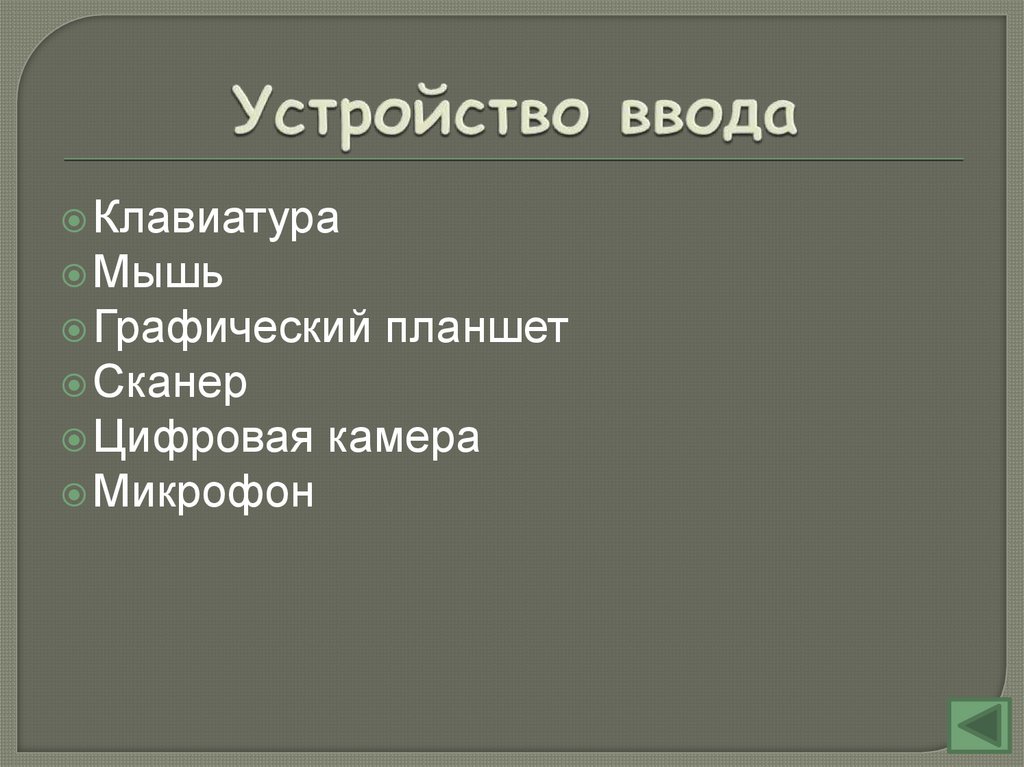 Устройство ввода

Клавиатура
Мышь
Графический планшет
Сканер
Цифровая камера
Микрофон